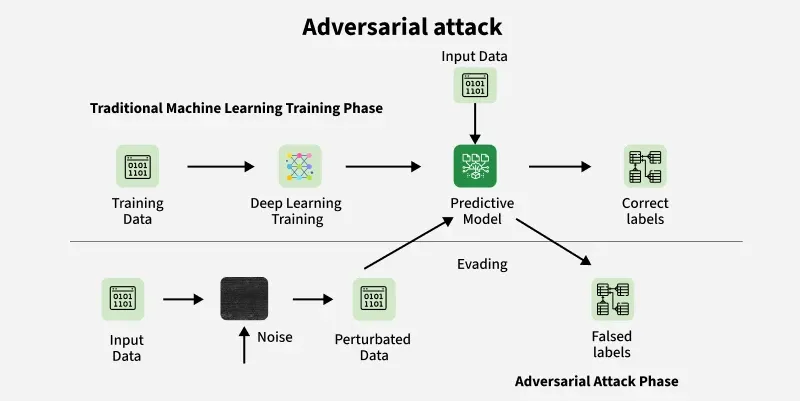 Adversarial attack

Input Data

0101
1101

Traditional Machine Learning Training Phase

0101
1101

Training Data

Deep Learning Training

Predictive Model

Correct labels

Evading

0101
1101

Input Data

Noise

0101
1101

Perturbated Data

Falsed labels

Adversarial Attack Phase